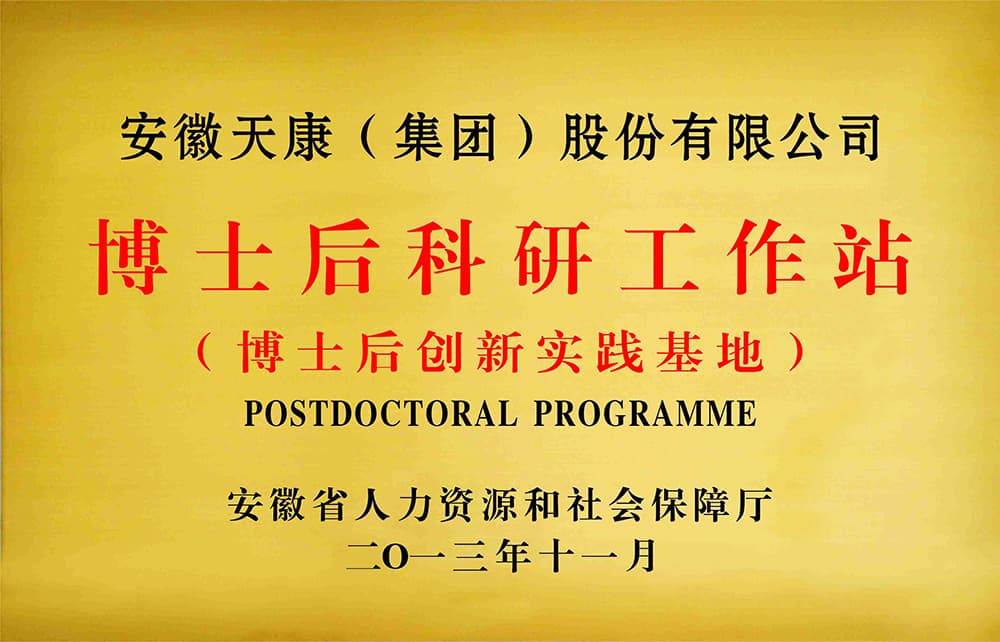 安徽天康（集团）股份有限公司

博士后科研工作站

（博士后创新实践基地）

POSTDOCTORAL PROGRAMME

安徽省人力资源和社会保障厅
二O一三年十一月